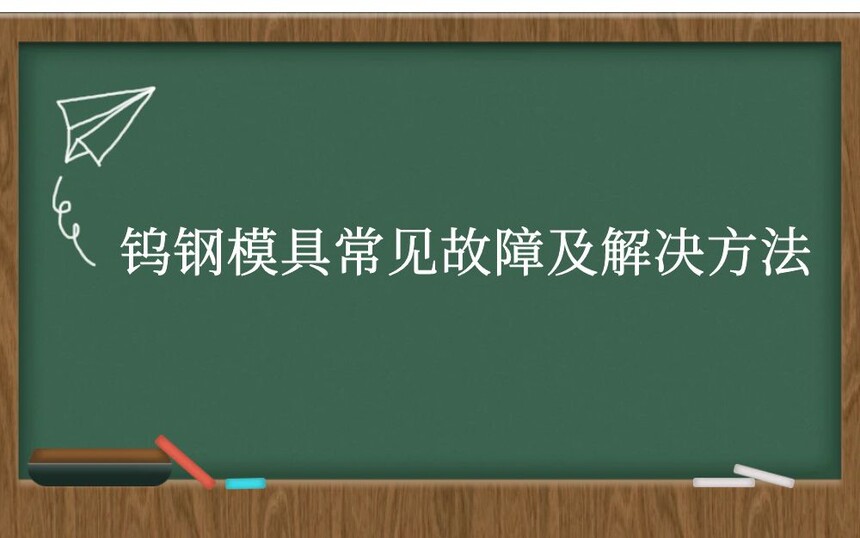 钨钢模具常见故障及解决方法